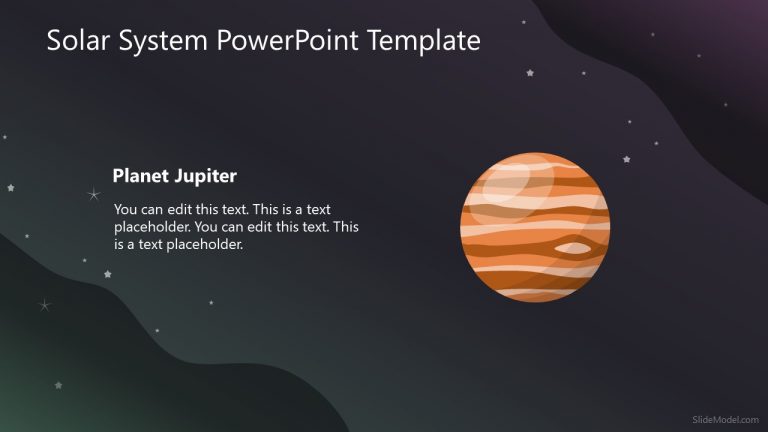 Solar System PowerPoint Template

Planet Jupiter

You can edit this text. This is a text placeholder. You can edit this text. This is a text placeholder.

SlideModel.com